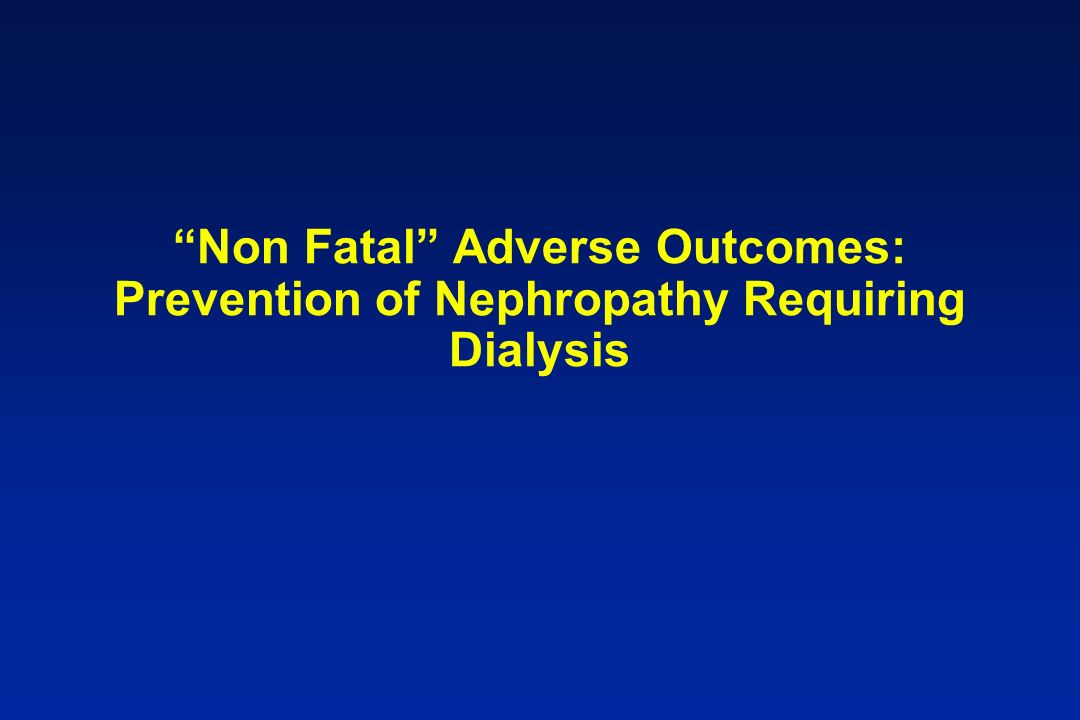 “Non Fatal” Adverse Outcomes: Prevention of Nephropathy Requiring Dialysis